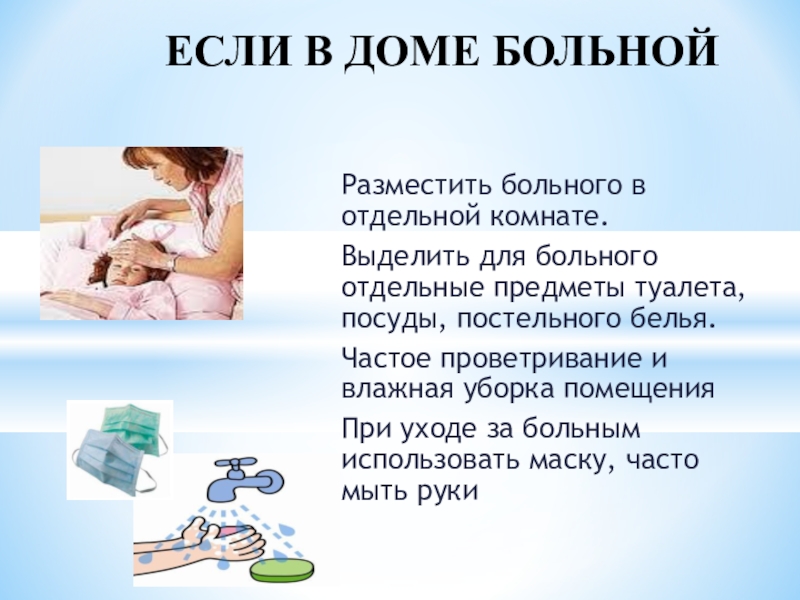 ЕСЛИ В ДОМЕ БОЛЬНОЙ

Разместить больного в отдельной комнате.

Выделить для больного отдельные предметы туалета, посуды, постельного белья.

Частое проветривание и влажная уборка помещения

При уходе за больным использовать маску, часто мыть руки